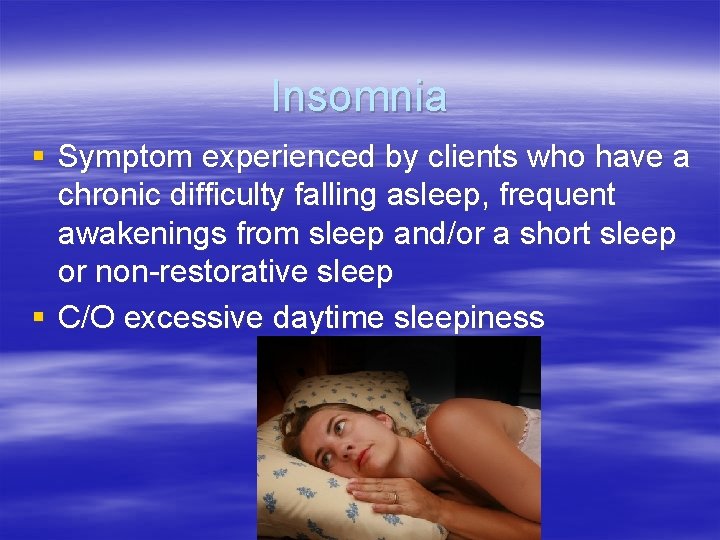 Insomnia

▪ Symptom experienced by clients who have a chronic difficulty falling asleep, frequent awakenings from sleep and/or a short sleep or non-restorative sleep
▪ C/O excessive daytime sleepiness